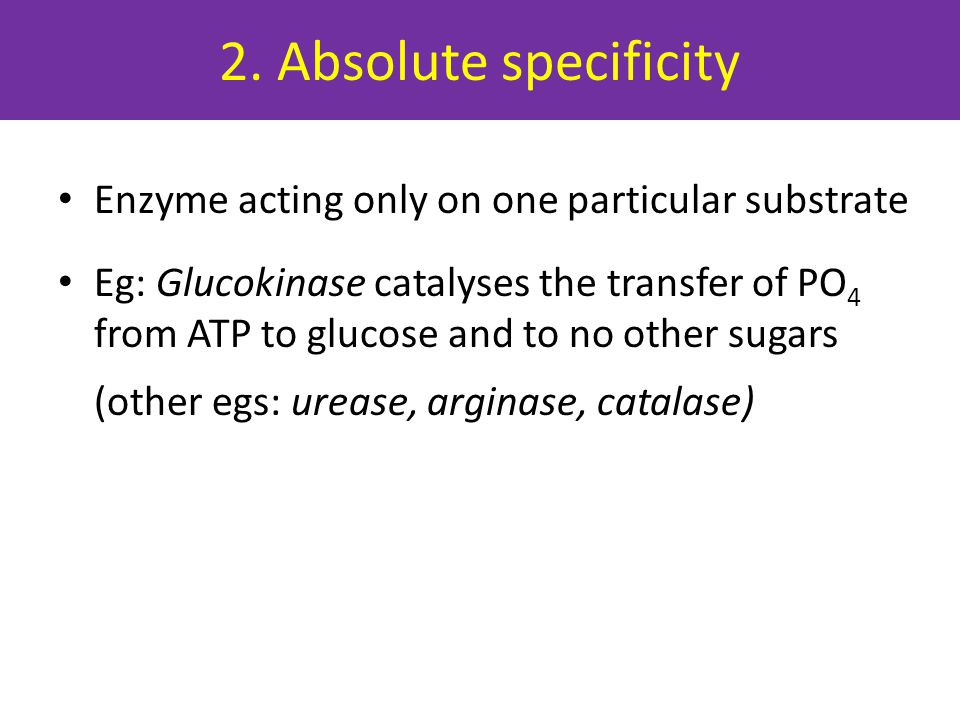 2. Absolute specificity

• Enzyme acting only on one particular substrate

• Eg: Glucokinase catalyses the transfer of $PO_4$ from ATP to glucose and to no other sugars

(other egs: urease, arginase, catalase)